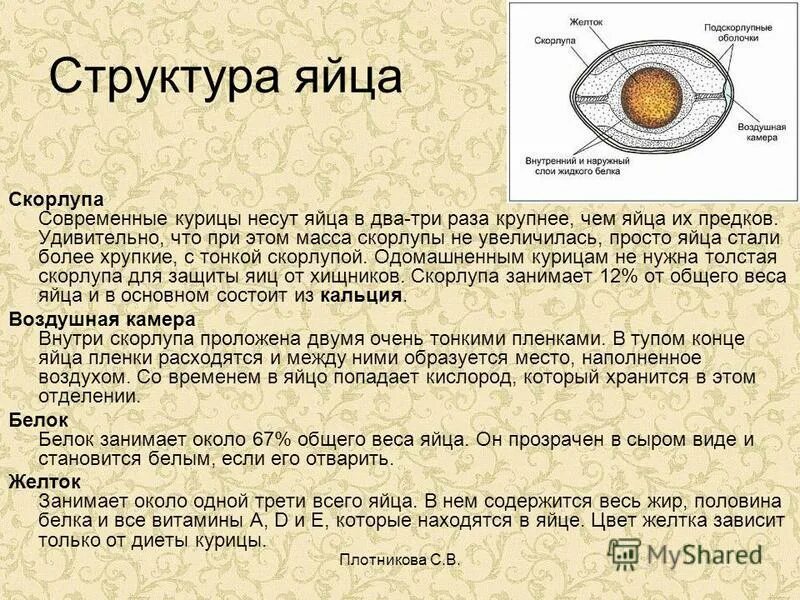 Структура яйца

Желток
Скорлупа
Подскорлупные оболочки
Воздушная камера
Внутренний и наружный слои жидкого белка

Скорлупа
Современные курицы несут яйца в два-три раза крупнее, чем яйца их предков. Удивительно, что при этом масса скорлупы не увеличилась, просто яйца стали более хрупкие, с тонкой скорлупой. Одомашненным курицам не нужна толстая скорлупа для защиты яиц от хищников. Скорлупа занимает 12% от общего веса яйца и в основном состоит из кальция.

Воздушная камера
Внутри скорлупа проложена двумя очень тонкими пленками. В тупом конце яйца пленки расходятся и между ними образуется место, наполненное воздухом. Со временем в яйцо попадает кислород, который хранится в этом отделении.

Белок
Белок занимает около 67% общего веса яйца. Он прозрачен в сыром виде и становится белым, если его отварить.

Желток
Занимает около одной трети всего яйца. В нем содержится весь жир, половина белка и все витамины A, D и E, которые находятся в яйце. Цвет желтка зависит только от диеты курицы.

Плотникова С.В.

MyShared